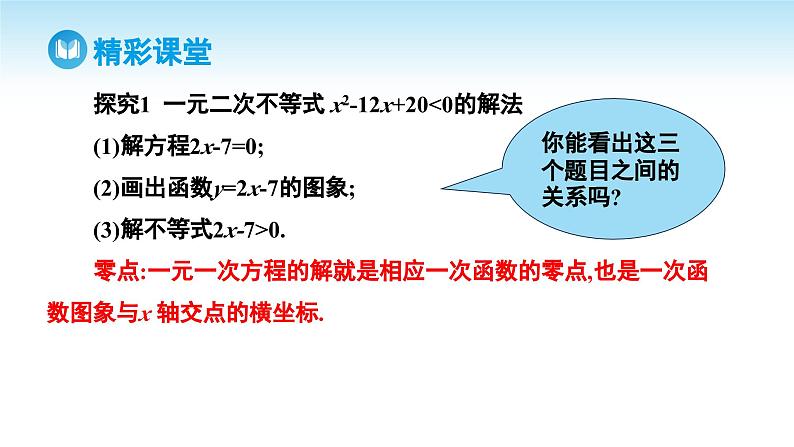 精彩课堂

探究1 一元二次不等式 $x^2-12x+20<0$的解法

(1)解方程$2x-7=0$;

(2)画出函数$y=2x-7$的图象;

(3)解不等式$2x-7>0$.

你能看出这三个题目之间的关系吗?

零点:一元一次方程的解就是相应一次函数的零点,也是一次函数图象与$x$ 轴交点的横坐标.